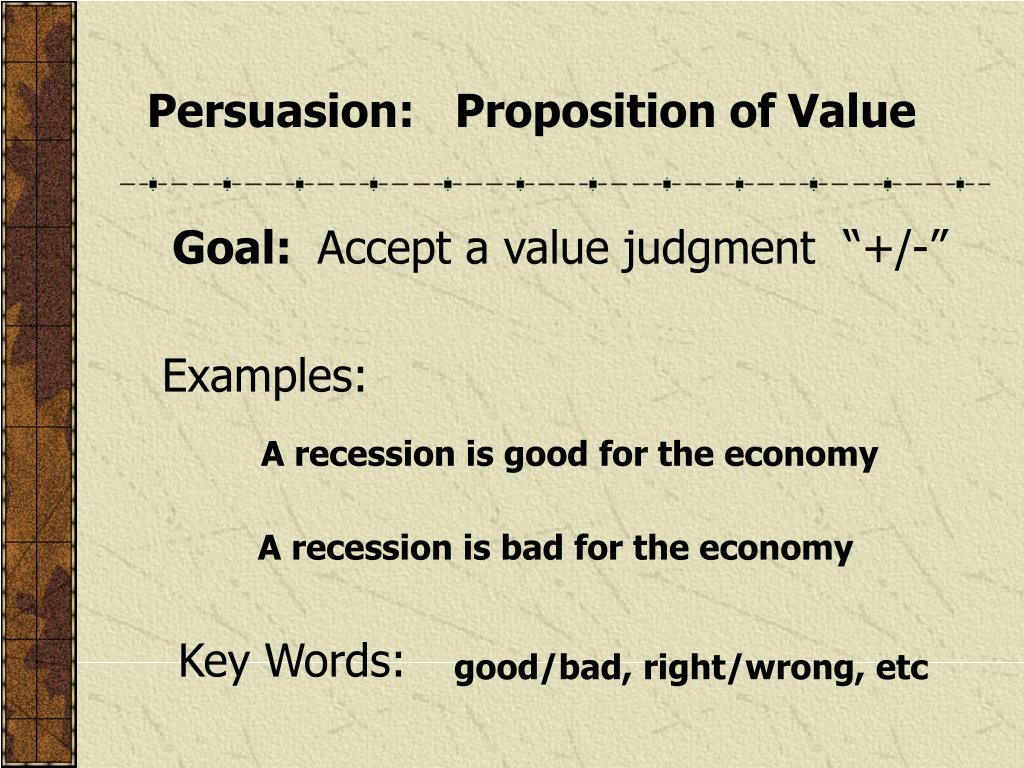 Persuasion: Proposition of Value

Goal: Accept a value judgment “+/-”

Examples:

A recession is good for the economy

A recession is bad for the economy

Key Words: good/bad, right/wrong, etc